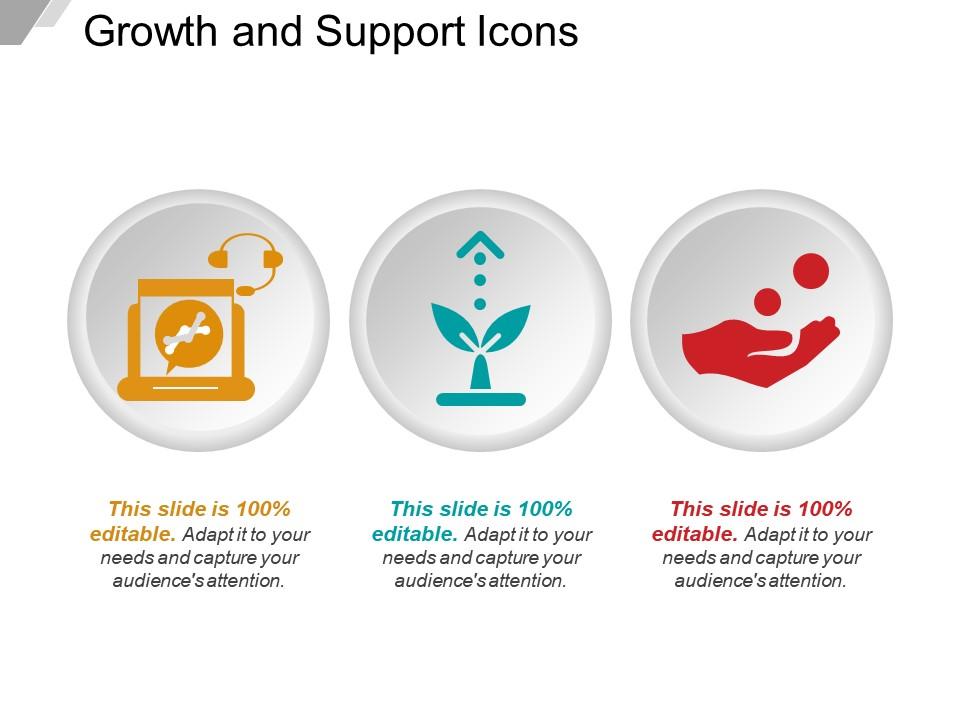 Growth and Support Icons

This slide is 100% editable. Adapt it to your needs and capture your audience's attention.

This slide is 100% editable. Adapt it to your needs and capture your audience's attention.

This slide is 100% editable. Adapt it to your needs and capture your audience's attention.